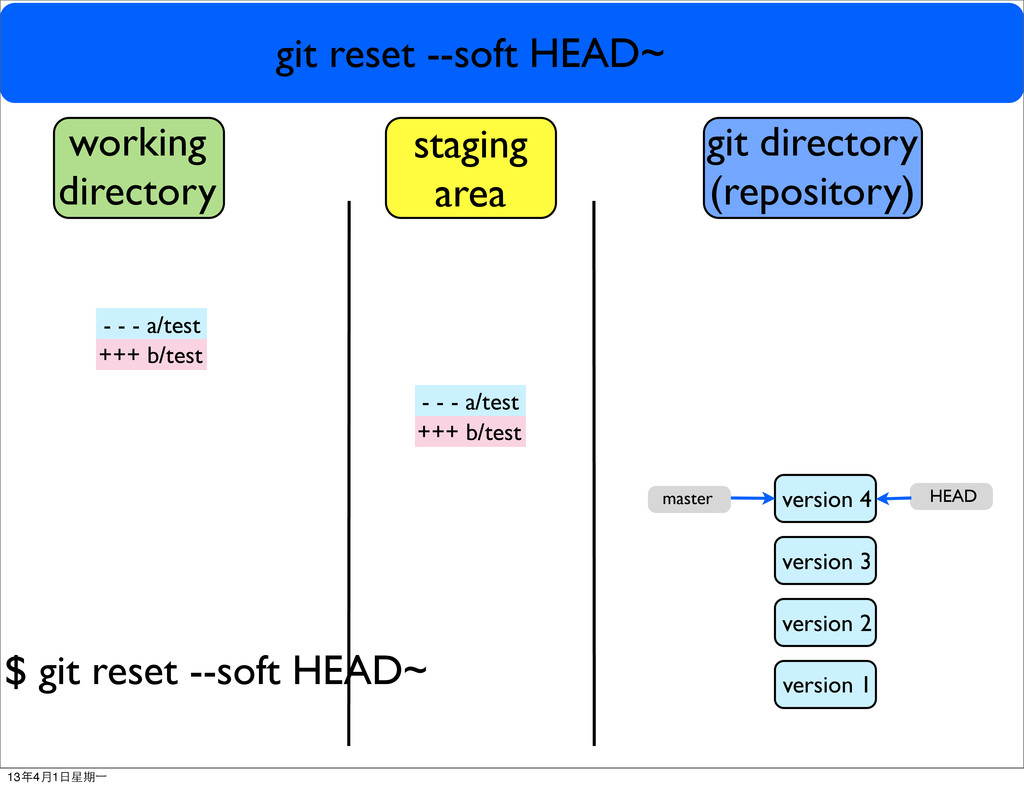 git reset --soft HEAD~

working directory

staging area

git directory (repository)

- - - a/test
+++ b/test

- - - a/test
+++ b/test

master

version 4

HEAD

version 3

version 2

version 1

$ git reset --soft HEAD~

13年4月1日星期一